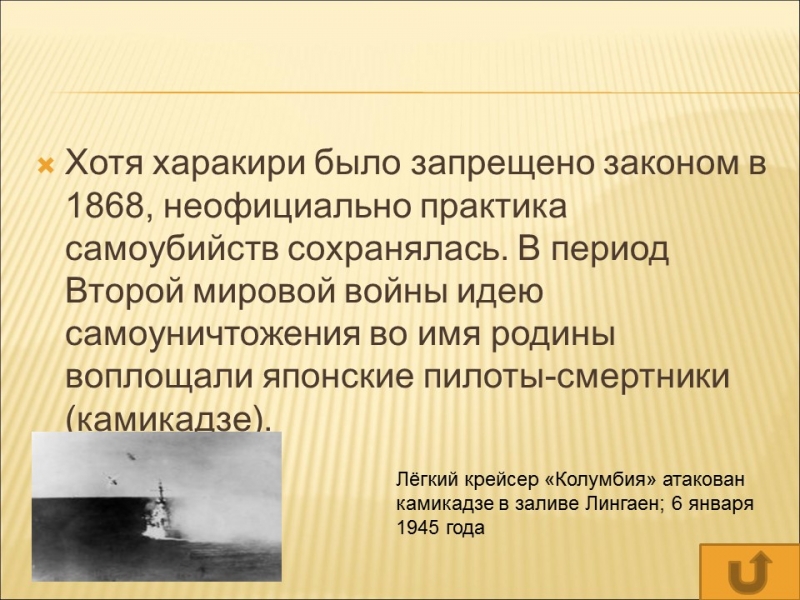 Хотя харакири было запрещено законом в 1868, неофициально практика самоубийств сохранялась. В период Второй мировой войны идею самоуничтожения во имя родины воплощали японские пилоты-смертники (камикадзе).

Лёгкий крейсер «Колумбия» атакован камикадзе в заливе Лингаен; 6 января 1945 года